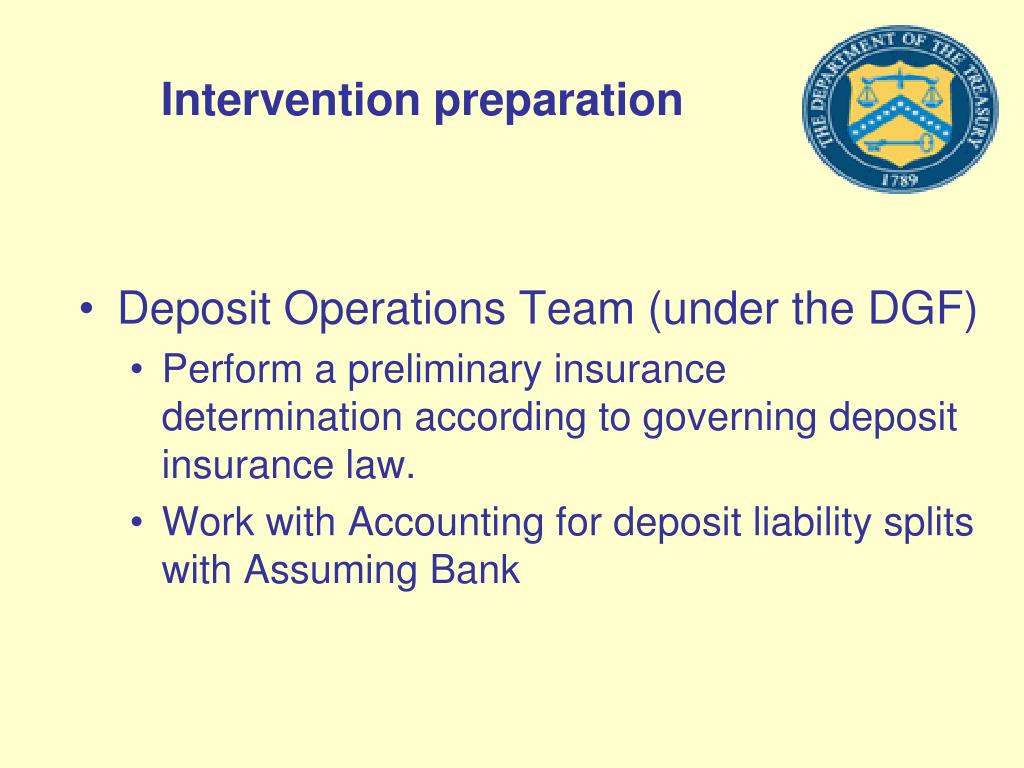 Intervention preparation

THE DEPARTMENT OF THE TREASURY
1789

• Deposit Operations Team (under the DGF)
• Perform a preliminary insurance determination according to governing deposit insurance law.
• Work with Accounting for deposit liability splits with Assuming Bank